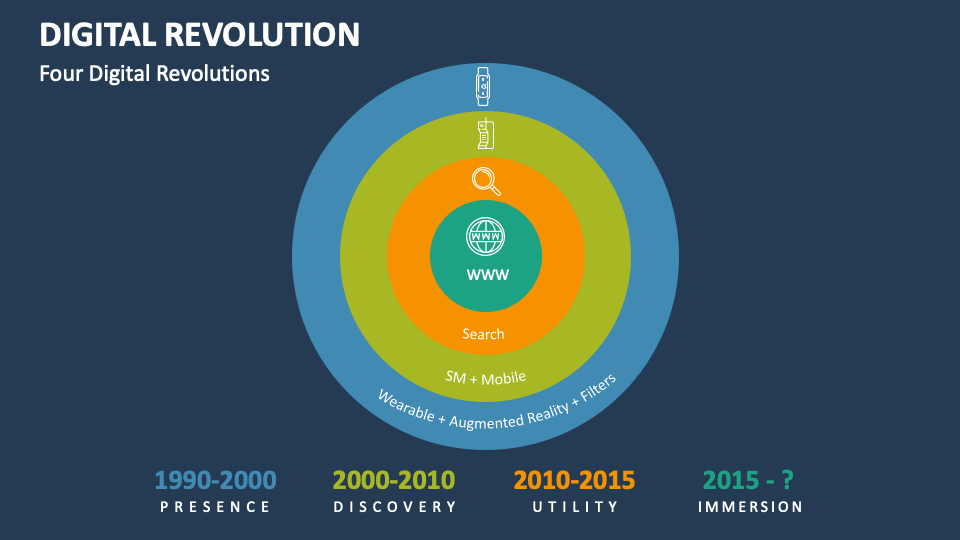 DIGITAL REVOLUTION

Four Digital Revolutions

WWW

WWW

Search

SM + Mobile

Wearable + Augmented Reality + Filters

1990-2000
PRESENCE

2000-2010
DISCOVERY

2010-2015
UTILITY

2015 - ?
IMMERSION